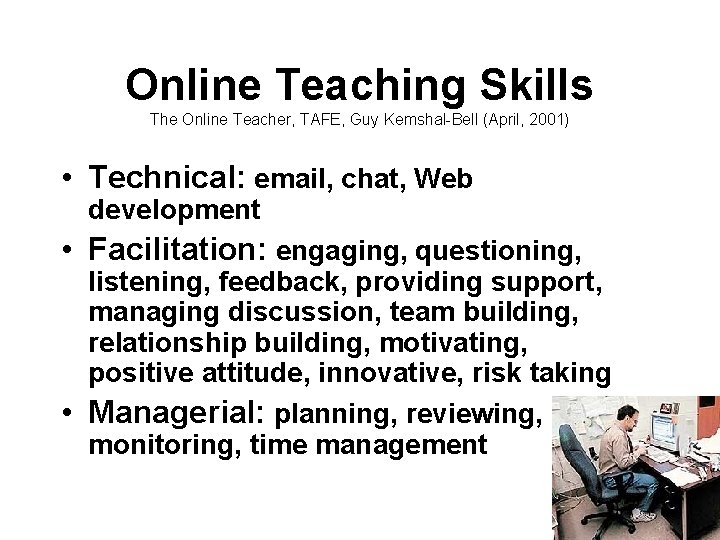 Online Teaching Skills
The Online Teacher, TAFE, Guy Kemshal-Bell (April, 2001)

• Technical: email, chat, Web development
• Facilitation: engaging, questioning, listening, feedback, providing support, managing discussion, team building, relationship building, motivating, positive attitude, innovative, risk taking
• Managerial: planning, reviewing, monitoring, time management